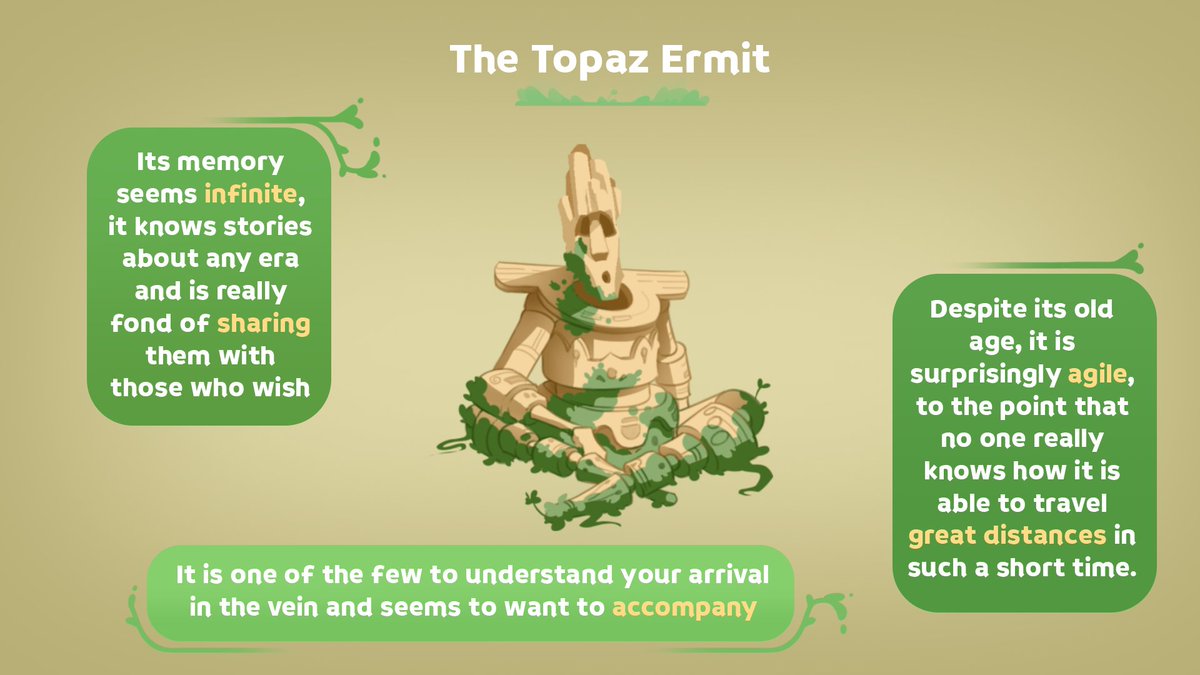 The Topaz Ermit

Its memory seems infinite, it knows stories about any era and is really fond of sharing them with those who wish

Despite its old age, it is surprisingly agile, to the point that no one really knows how it is able to travel great distances in such a short time.

It is one of the few to understand your arrival in the vein and seems to want to accompany